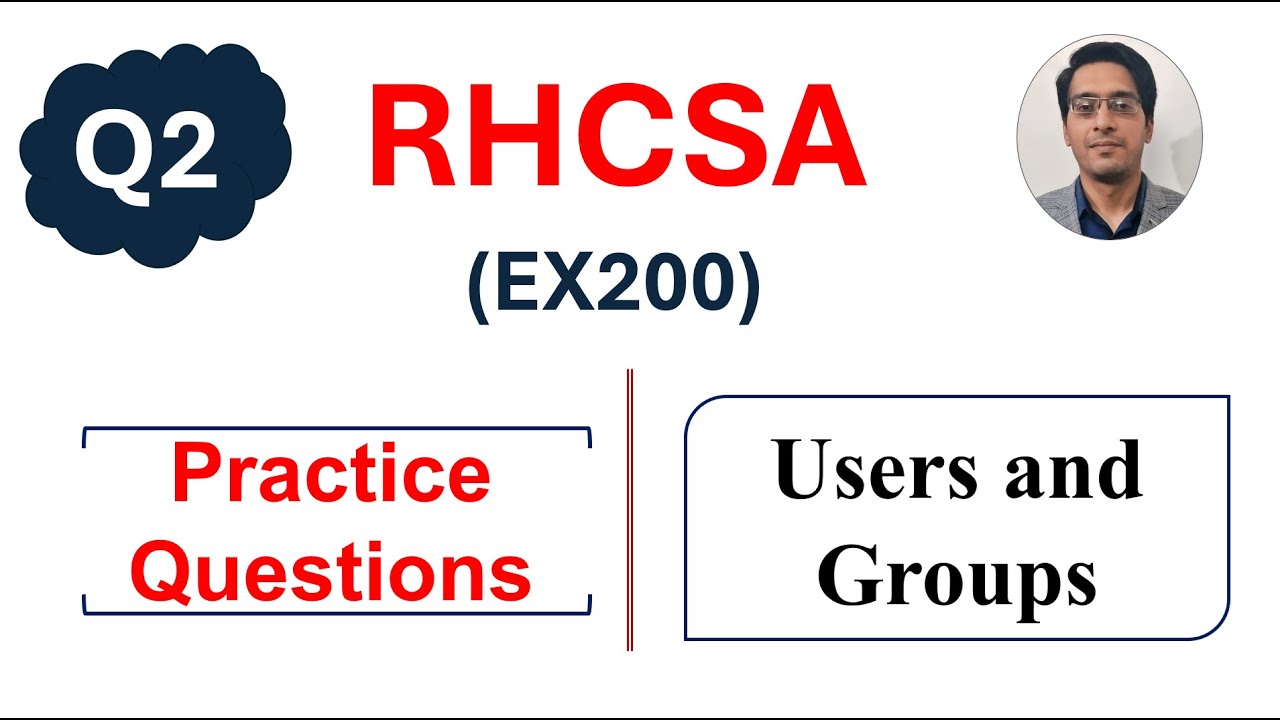 Q2

RHCSA

(EX200)

Practice Questions

Users and Groups